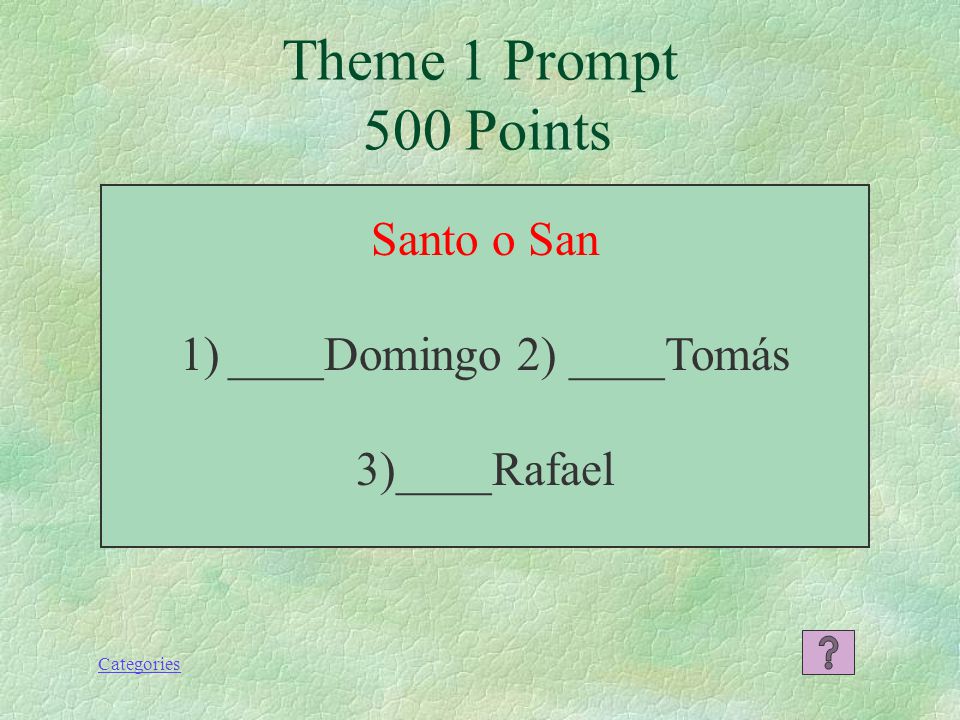 Theme 1 Prompt
500 Points

Santo o San

1) ____Domingo 2) ____Tomás

3)____Rafael

Categories

?